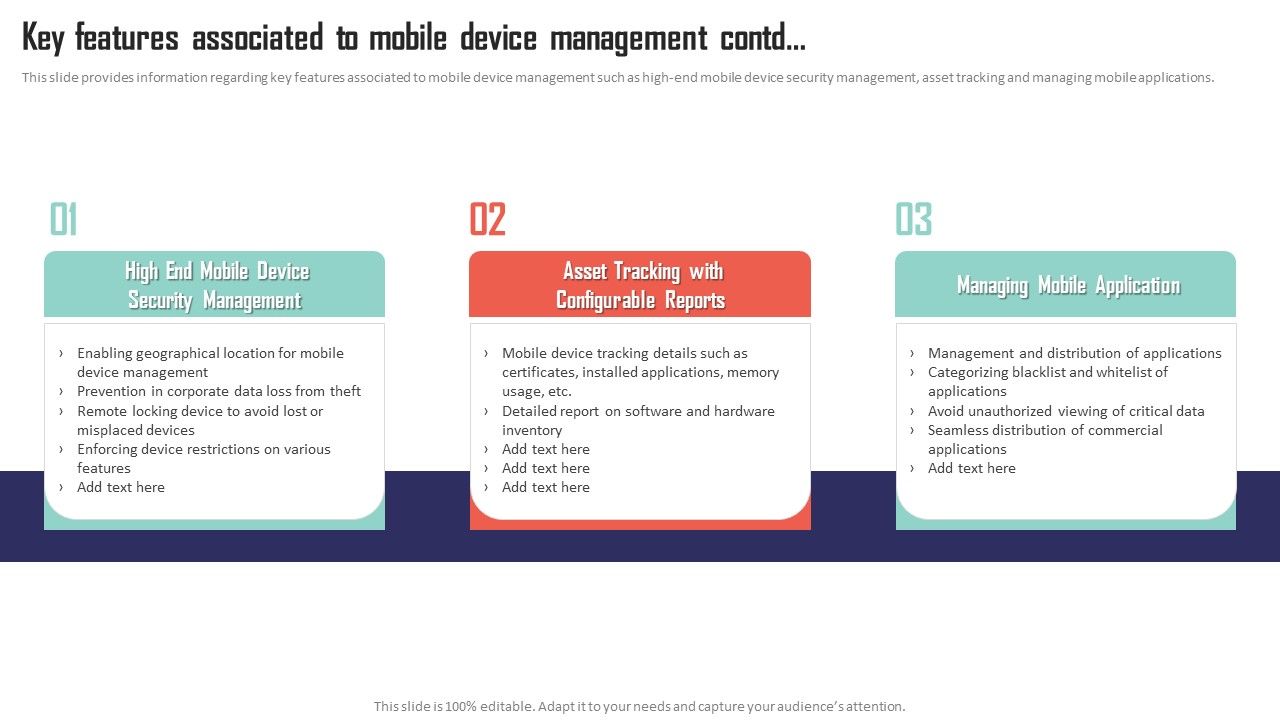 Key features associated to mobile device management contd...

This slide provides information regarding key features associated to mobile device management such as high-end mobile device security management, asset tracking and managing mobile applications.

01

High End Mobile Device Security Management

› Enabling geographical location for mobile device management
› Prevention in corporate data loss from theft
› Remote locking device to avoid lost or misplaced devices
› Enforcing device restrictions on various features
› Add text here

02

Asset Tracking with Configurable Reports

› Mobile device tracking details such as certificates, installed applications, memory usage, etc.
› Detailed report on software and hardware inventory
› Add text here
› Add text here
› Add text here

03

Managing Mobile Application

› Management and distribution of applications
› Categorizing blacklist and whitelist of applications
› Avoid unauthorized viewing of critical data
› Seamless distribution of commercial applications
› Add text here

This slide is 100% editable. Adapt it to your needs and capture your audience's attention.